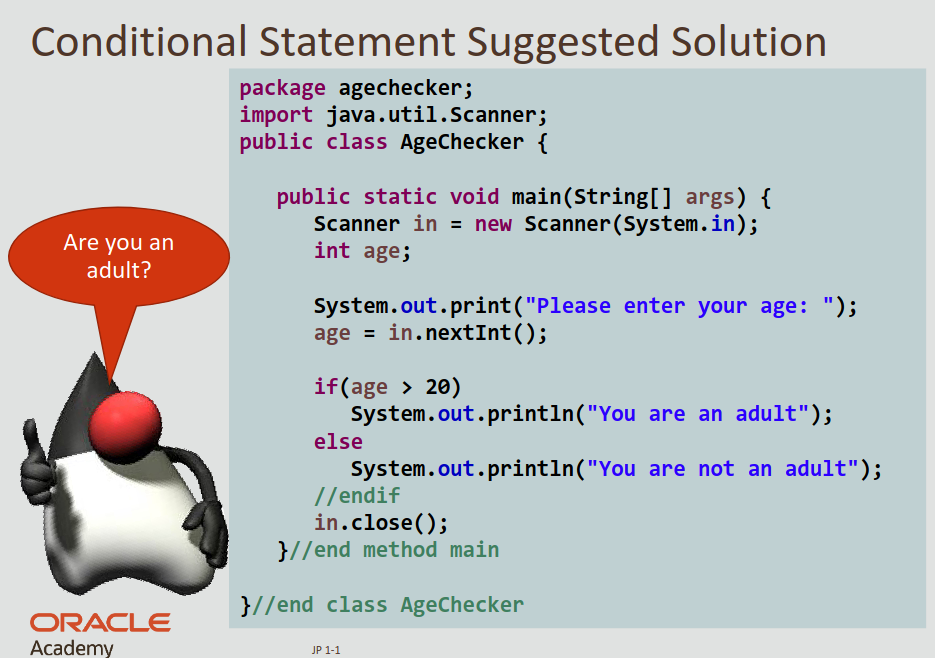 Conditional Statement Suggested Solution

Are you an adult?

package agechecker;
import java.util.Scanner;
public class AgeChecker {

   public static void main(String[] args) {
      Scanner in = new Scanner(System.in);
      int age;

      System.out.print("Please enter your age: ");
      age = in.nextInt();

      if(age > 20)
         System.out.println("You are an adult");
      else
         System.out.println("You are not an adult");
      //endif
      in.close();
   }//end method main

}//end class AgeChecker

ORACLE
Academy

JP 1-1